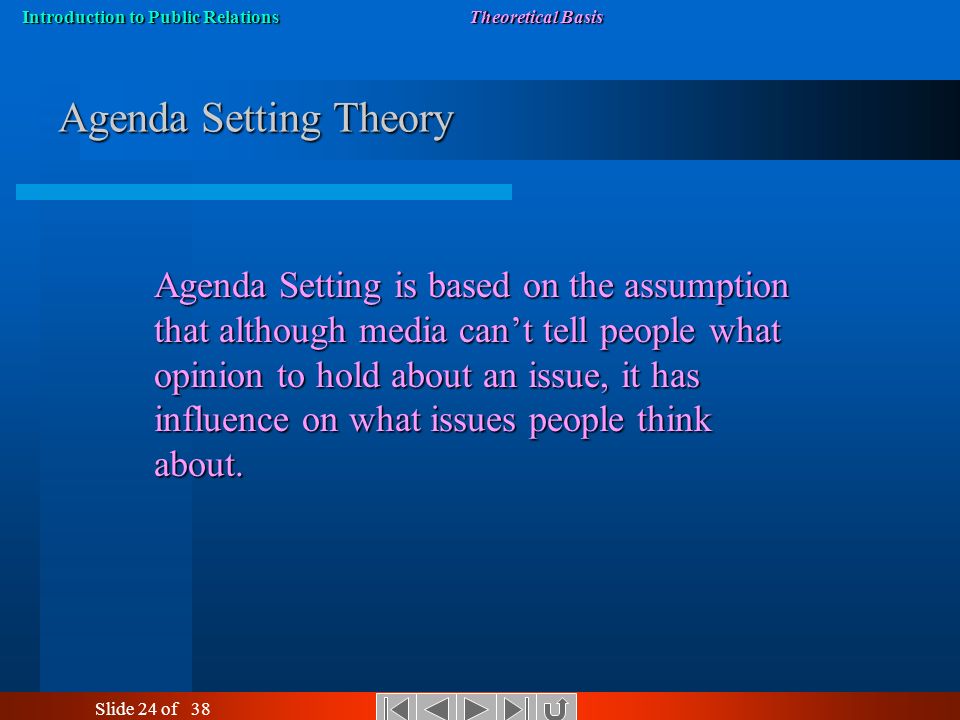 Introduction to Public Relations

Theoretical Basis

Agenda Setting Theory

Agenda Setting is based on the assumption that although media can’t tell people what opinion to hold about an issue, it has influence on what issues people think about.

Slide 24 of 38